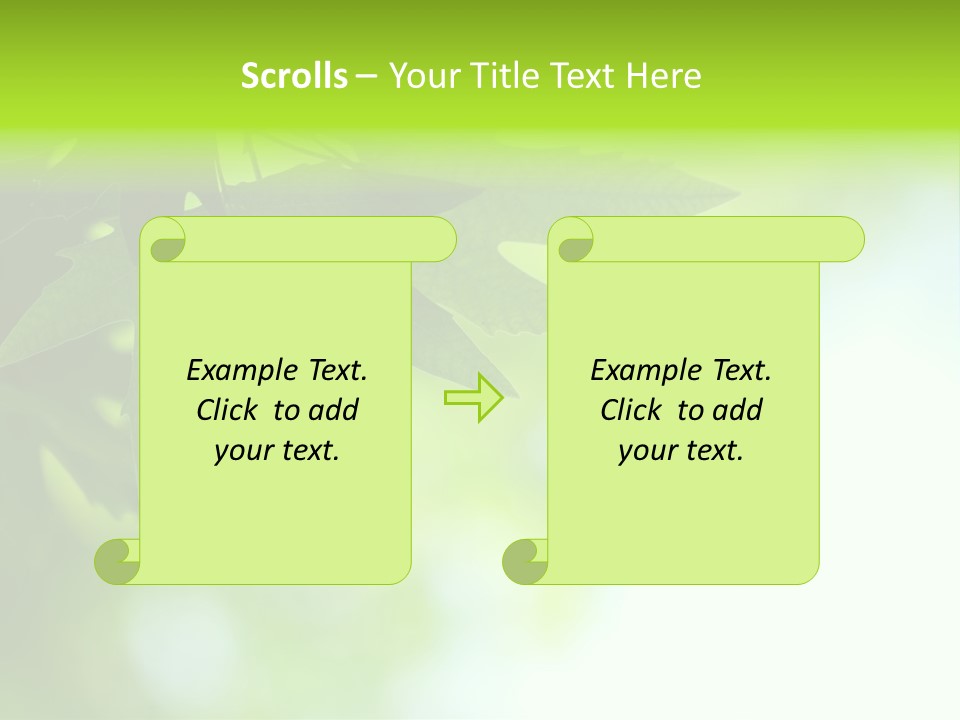 Scrolls – Your Title Text Here

Example Text. Click to add your text.

Example Text. Click to add your text.